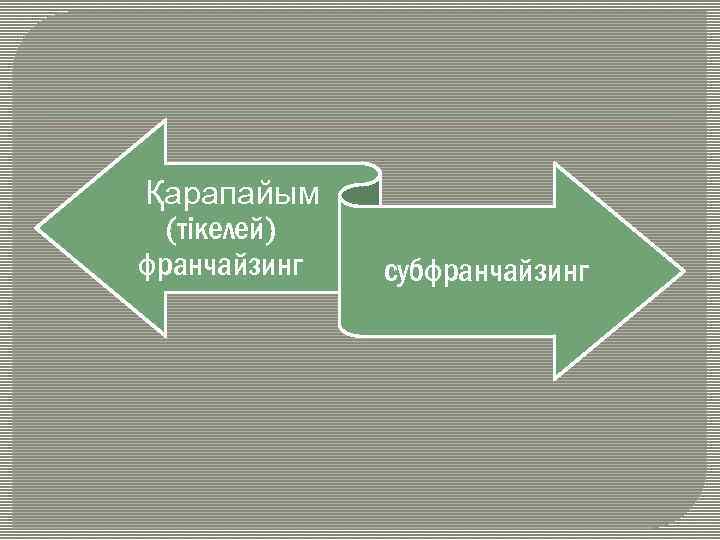 Қарапайым (тікелей) франчайзинг

субфранчайзинг